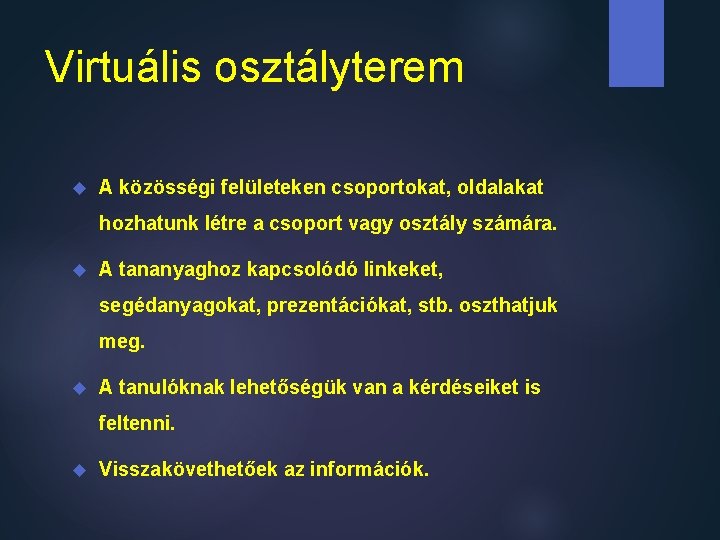 Virtuális osztályterem

A közösségi felületeken csoportokat, oldalakat hozhatunk létre a csoport vagy osztály számára.

A tananyaghoz kapcsolódó linkeket, segédanyagokat, prezentációkat, stb. oszthatjuk meg.

A tanulóknak lehetőségük van a kérdéseiket is feltenni.

Visszakövethetőek az információk.